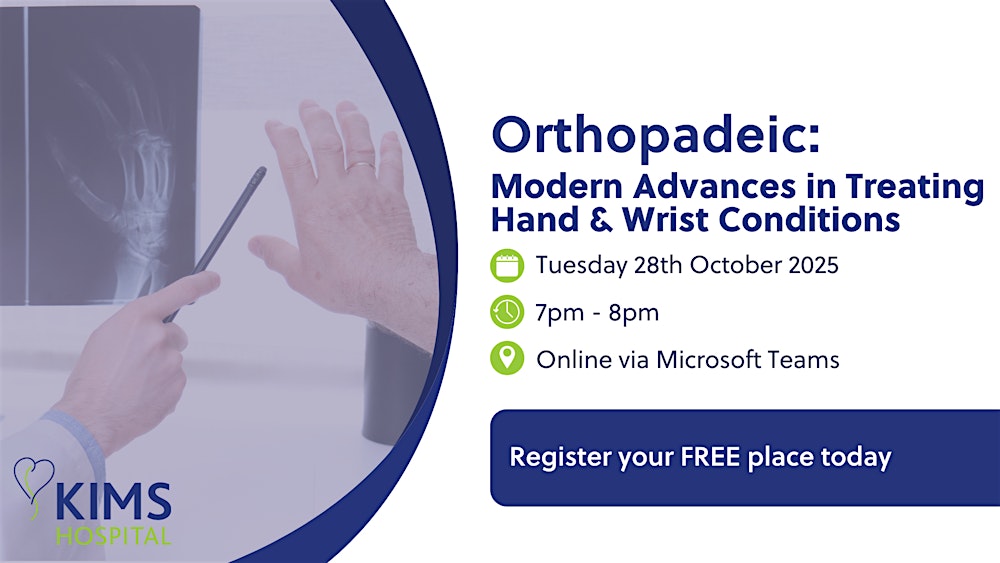 Orthopadeic:
Modern Advances in Treating Hand & Wrist Conditions

Tuesday 28th October 2025

7pm - 8pm

Online via Microsoft Teams

Register your FREE place today

KIMS
HOSPITAL